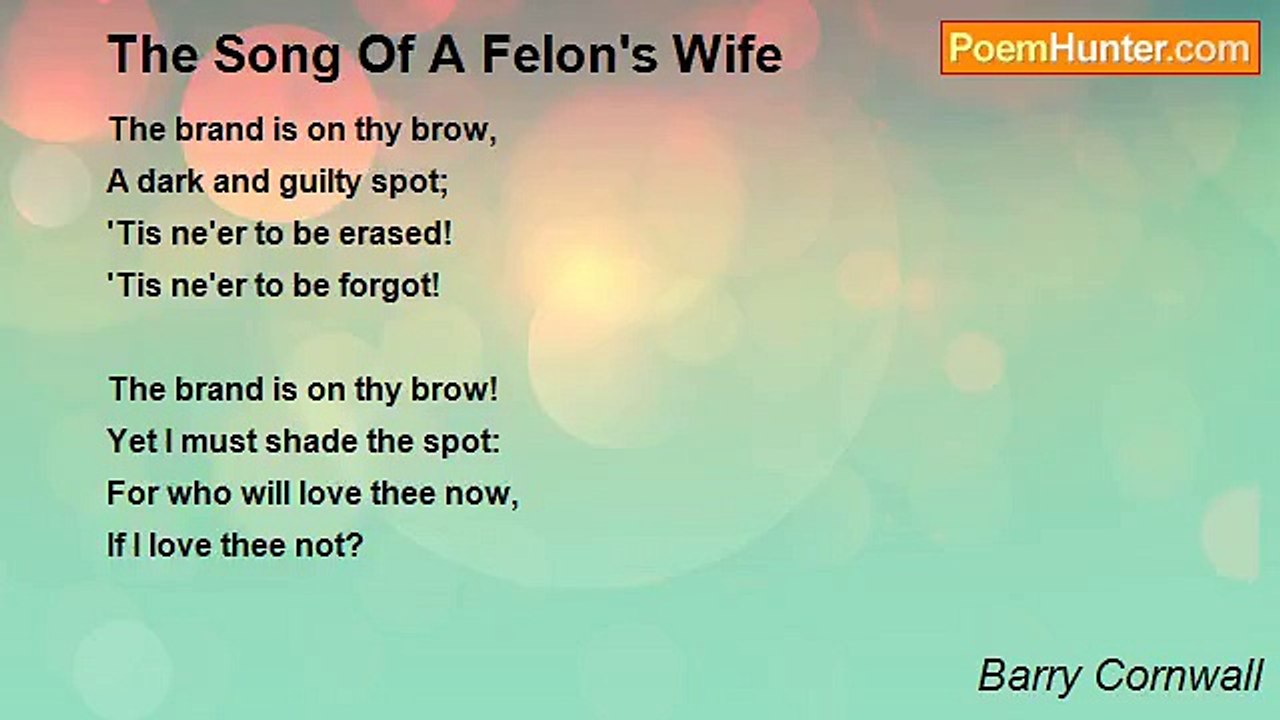 The Song Of A Felon's Wife

PoemHunter.com

The brand is on thy brow,
A dark and guilty spot;
'Tis ne'er to be erased!
'Tis ne'er to be forgot!

The brand is on thy brow!
Yet I must shade the spot:
For who will love thee now,
If I love thee not?

Barry Cornwall